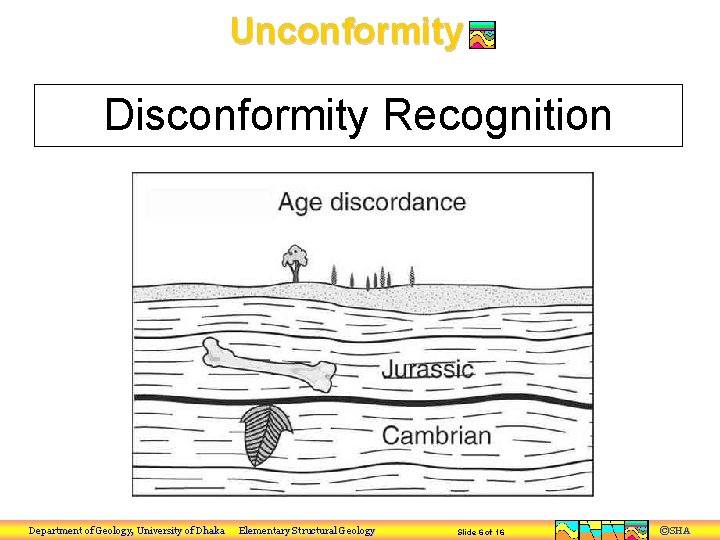 Unconformity

Disconformity Recognition

Age discordance

Jurassic

Cambrian

Department of Geology, University of Dhaka Elementary Structural Geology Slide 6 of 16 ©SHA